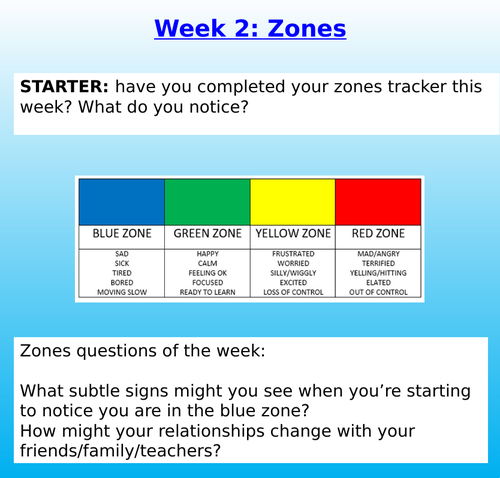 Week 2: Zones

STARTER: have you completed your zones tracker this week? What do you notice?

| BLUE ZONE | GREEN ZONE | YELLOW ZONE | RED ZONE |
|---|---|---|---|
| SAD SICK TIRED BORED MOVING SLOW | HAPPY CALM FEELING OK FOCUSED READY TO LEARN | FRUSTRATED WORRIED SILLY/WIGGLY EXCITED LOSS OF CONTROL | MAD/ANGRY TERRIFIED YELLING/HITTING ELATED OUT OF CONTROL |

Zones questions of the week:

What subtle signs might you see when you're starting to notice you are in the blue zone?
How might your relationships change with your friends/family/teachers?